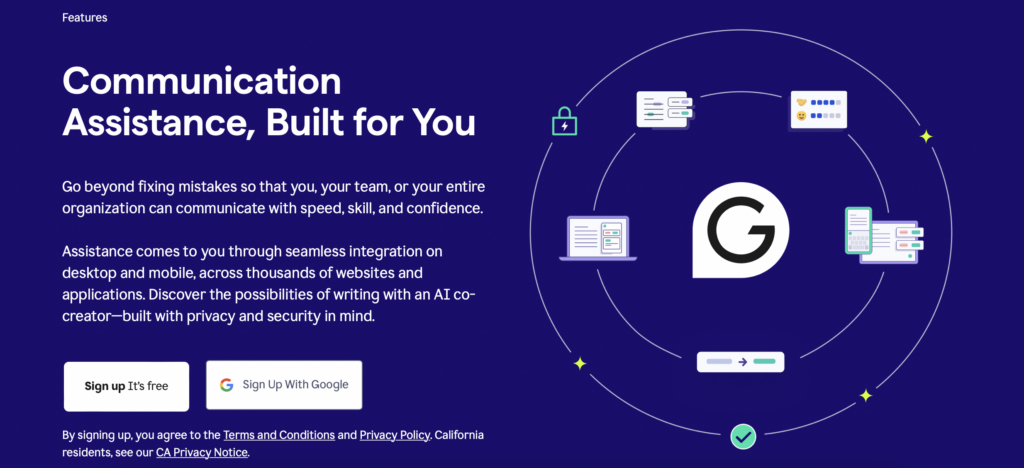 Features

Communication Assistance, Built for You

Go beyond fixing mistakes so that you, your team, or your entire organization can communicate with speed, skill, and confidence.

Assistance comes to you through seamless integration on desktop and mobile, across thousands of websites and applications. Discover the possibilities of writing with an AI co-creator—built with privacy and security in mind.

Sign up It's free

Sign Up With Google

By signing up, you agree to the Terms and Conditions and Privacy Policy. California residents, see our CA Privacy Notice.

G